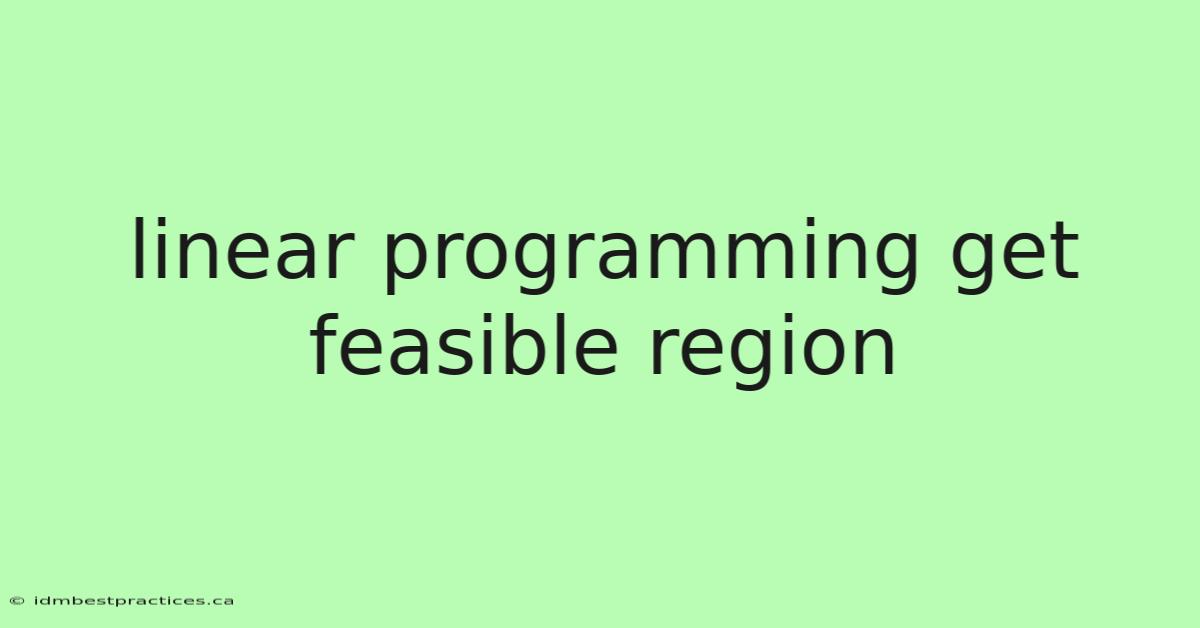 linear programming get feasible region

© idmbestpractices.ca